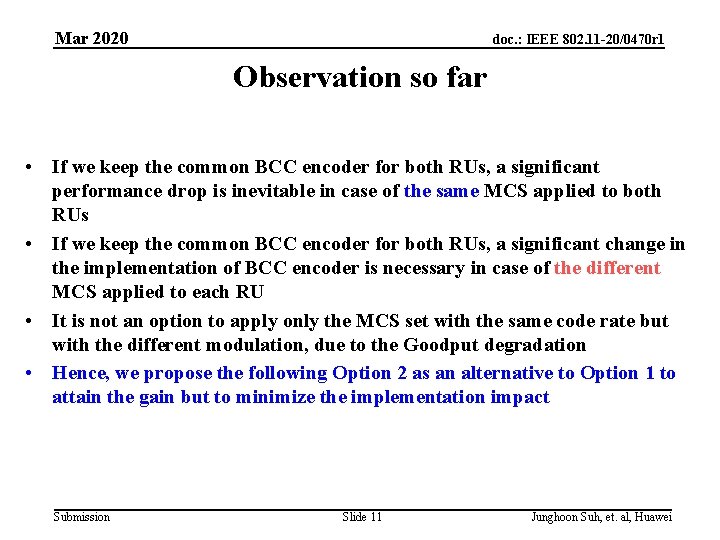 Mar 2020

doc.: IEEE 802.11-20/0470r1

Observation so far

• If we keep the common BCC encoder for both RUs, a significant performance drop is inevitable in case of the same MCS applied to both RUs
• If we keep the common BCC encoder for both RUs, a significant change in the implementation of BCC encoder is necessary in case of the different MCS applied to each RU
• It is not an option to apply only the MCS set with the same code rate but with the different modulation, due to the Goodput degradation
• Hence, we propose the following Option 2 as an alternative to Option 1 to attain the gain but to minimize the implementation impact

Submission

Slide 11

Junghoon Suh, et. al, Huawei